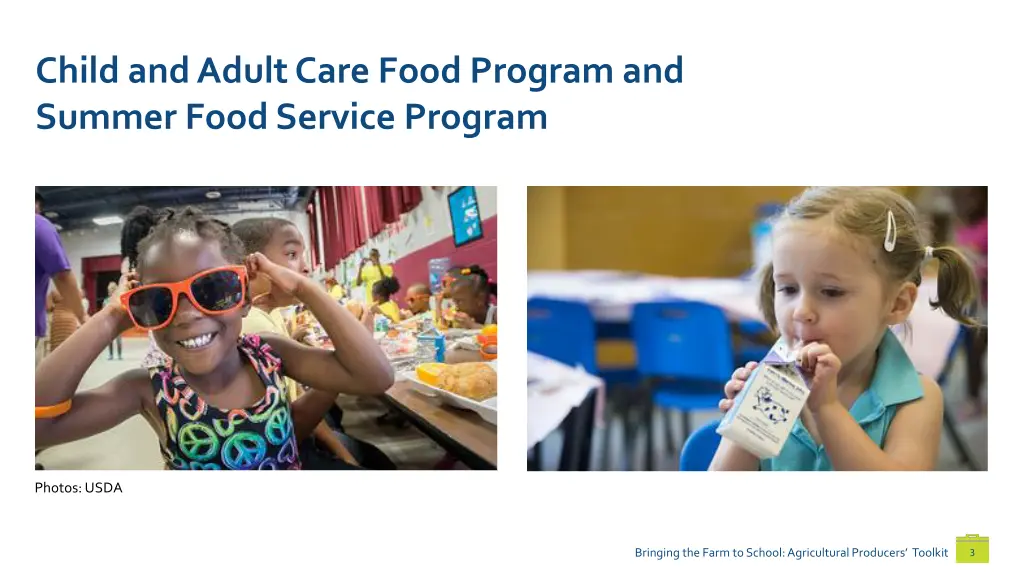 Child and Adult Care Food Program and Summer Food Service Program

Photos: USDA

Bringing the Farm to School: Agricultural Producers' Toolkit 3